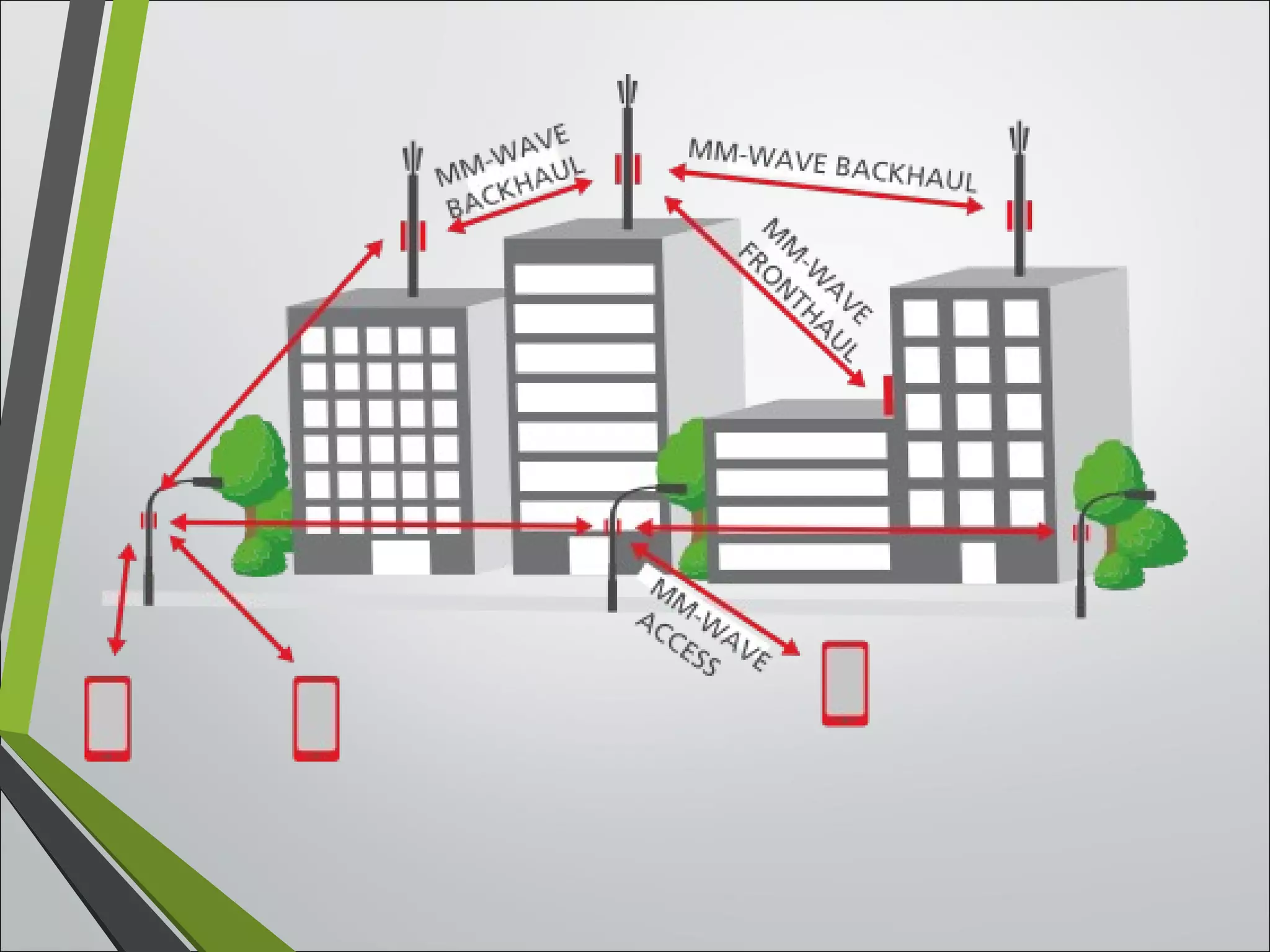 MM-WAVE BACKHAUL

MM-WAVE BACKHAUL

MM-WAVE FRONTHAUL

MM-WAVE ACCESS